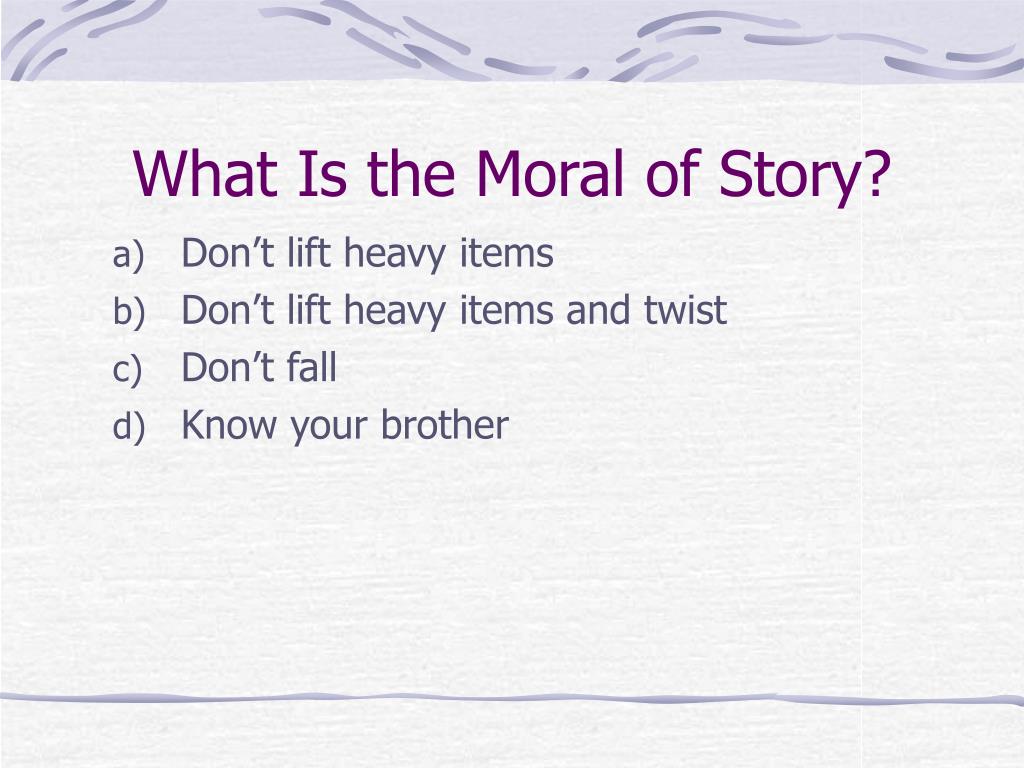 What Is the Moral of Story?

a) Don’t lift heavy items
b) Don’t lift heavy items and twist
c) Don’t fall
d) Know your brother